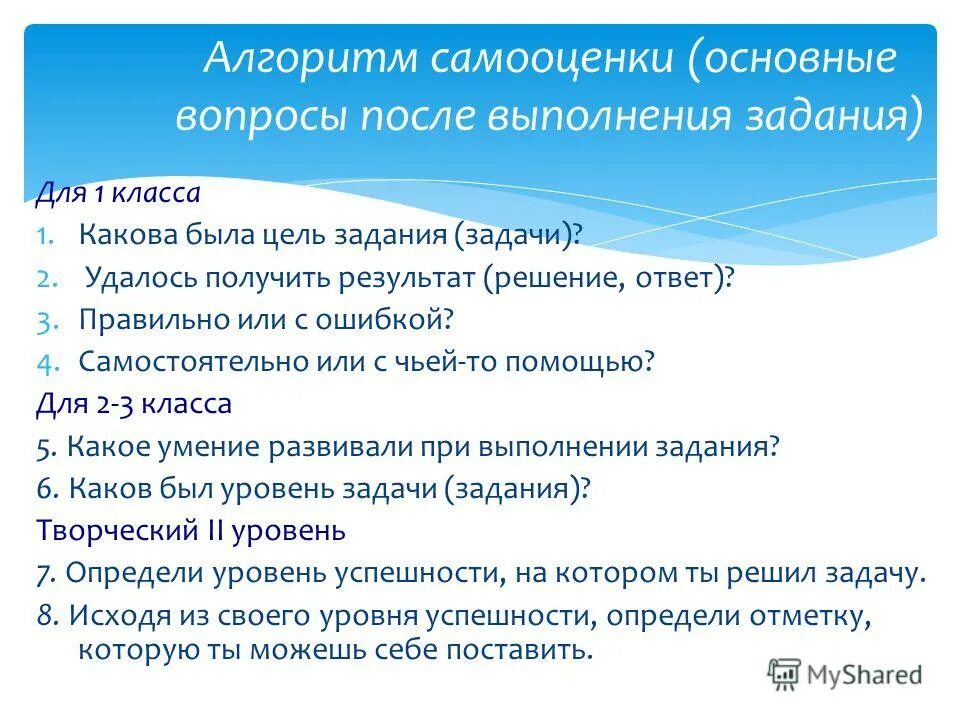 Алгоритм самооценки (основные вопросы после выполнения задания)

Для 1 класса
1. Какова была цель задания (задачи)?
2. Удалось получить результат (решение, ответ)?
3. Правильно или с ошибкой?
4. Самостоятельно или с чьей-то помощью?
Для 2-3 класса
5. Какое умение развивали при выполнении задания?
6. Каков был уровень задачи (задания)?
Творческий II уровень
7. Определи уровень успешности, на котором ты решил задачу.
8. Исходя из своего уровня успешности, определи отметку, которую ты можешь себе поставить.

MyShared